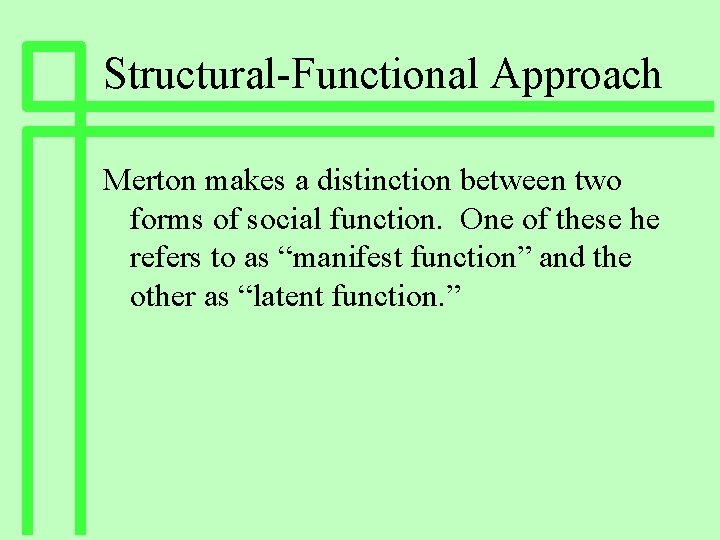 Structural-Functional Approach

Merton makes a distinction between two forms of social function. One of these he refers to as “manifest function” and the other as “latent function.”